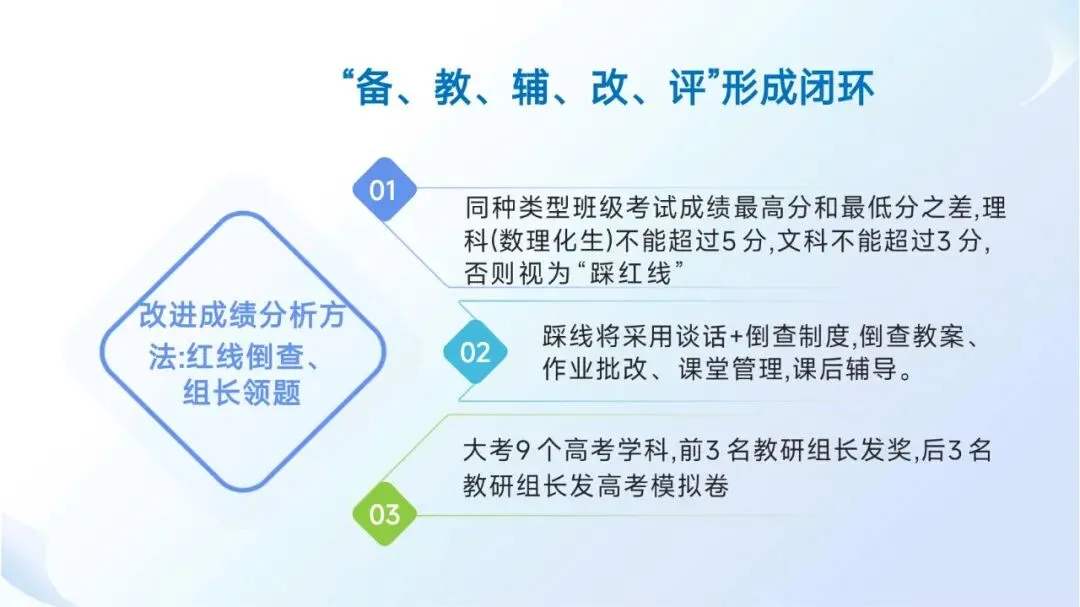 “备、教、辅、改、评”形成闭环

改进成绩分析方法:红线倒查、组长领题

01

同种类型班级考试成绩最高分和最低分之差,理科(数理化生)不能超过5分,文科不能超过3分,否则视为“踩红线”

02

踩线将采用谈话+倒查制度,倒查教案、作业批改、课堂管理,课后辅导。

03

大考9个高考学科,前3名教研组长发奖,后3名教研组长发高考模拟卷